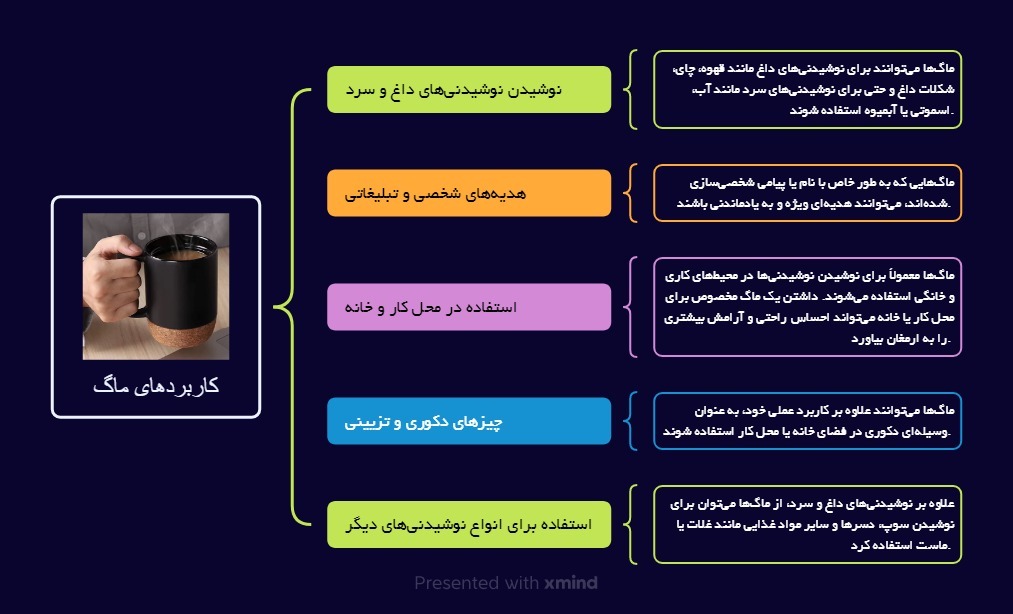 کاربردهای ماگ

نوشیدن نوشیدنی‌های داغ و سرد

ماگ‌ها می‌توانند برای نوشیدنی‌های داغ مانند قهوه، چای، شکلات داغ و حتی برای نوشیدنی‌های سرد مانند آب، اسموتی یا آبمیوه استفاده شوند.

هدیه‌های شخصی و تبلیغاتی

ماگ‌هایی که به طور خاص با نام یا پیامی شخصی‌سازی شده‌اند، می‌توانند هدیه‌ای ویژه و به یادماندنی باشند.

استفاده در محل کار و خانه

ماگ‌ها معمولاً برای نوشیدن نوشیدنی‌ها در محیط‌های کاری و خانگی استفاده می‌شوند. داشتن یک ماگ مخصوص برای محل کار یا خانه می‌تواند احساس راحتی و آرامش بیشتری را به ارمغان بیاورد.

چیزهای دکوری و تزیینی

ماگ‌ها می‌توانند علاوه بر کاربرد عملی خود، به عنوان وسیله‌ای دکوری در فضای خانه یا محل کار استفاده شوند.

استفاده برای انواع نوشیدنی‌های دیگر

علاوه بر نوشیدنی‌های داغ و سرد، از ماگ‌ها می‌توان برای نوشیدن سوپ، دسرها و سایر مواد غذایی مانند غلات یا ماست استفاده کرد.

Presented with xmind